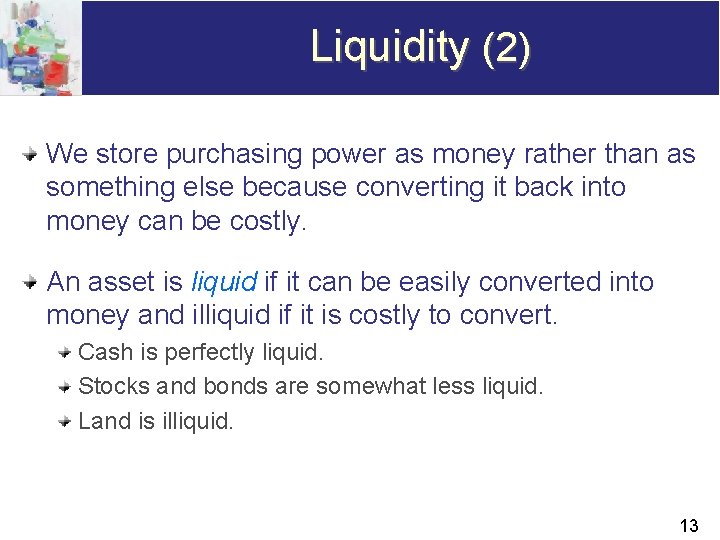 Liquidity (2)

We store purchasing power as money rather than as something else because converting it back into money can be costly.

An asset is liquid if it can be easily converted into money and illiquid if it is costly to convert.

Cash is perfectly liquid.

Stocks and bonds are somewhat less liquid.

Land is illiquid.

13